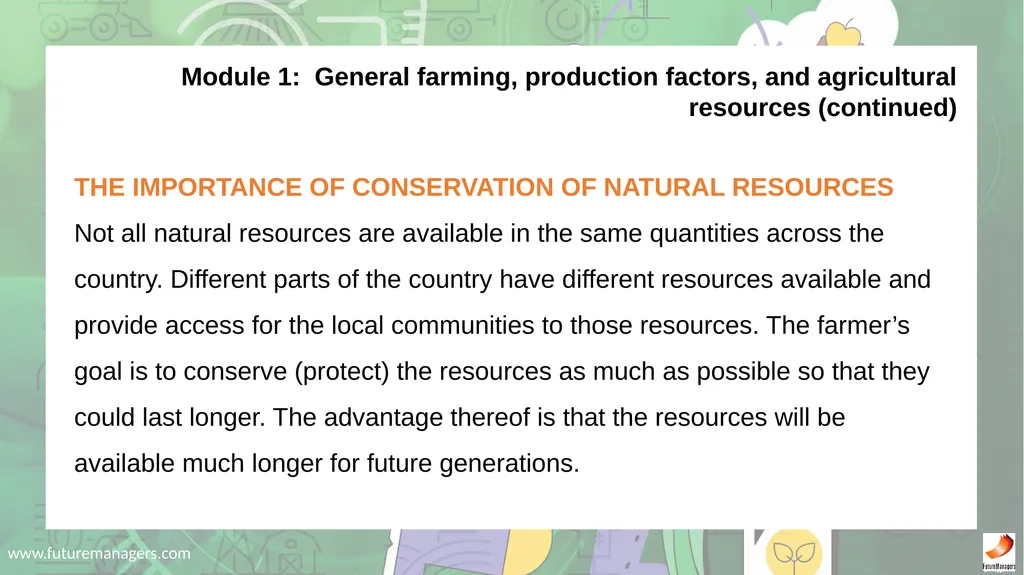 Module 1: General farming, production factors, and agricultural resources (continued)

THE IMPORTANCE OF CONSERVATION OF NATURAL RESOURCES

Not all natural resources are available in the same quantities across the country. Different parts of the country have different resources available and provide access for the local communities to those resources. The farmer’s goal is to conserve (protect) the resources as much as possible so that they could last longer. The advantage thereof is that the resources will be available much longer for future generations.

www.futuremanagers.com

FutureManagers